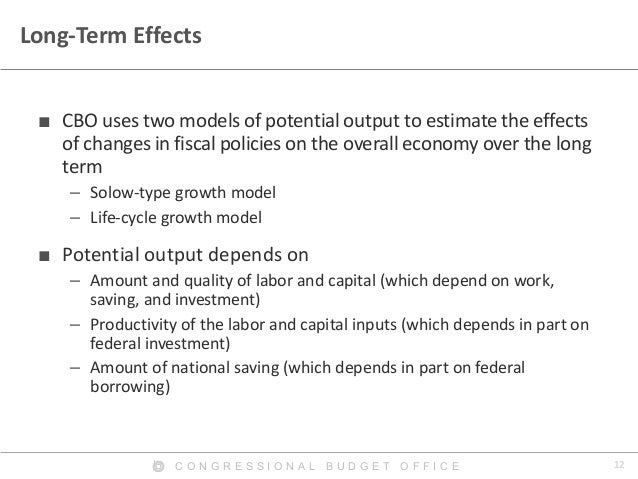 Long-Term Effects

■ CBO uses two models of potential output to estimate the effects of changes in fiscal policies on the overall economy over the long term

– Solow-type growth model

– Life-cycle growth model

■ Potential output depends on

– Amount and quality of labor and capital (which depend on work, saving, and investment)

– Productivity of the labor and capital inputs (which depends in part on federal investment)

– Amount of national saving (which depends in part on federal borrowing)

CONGRESSIONAL BUDGET OFFICE

12